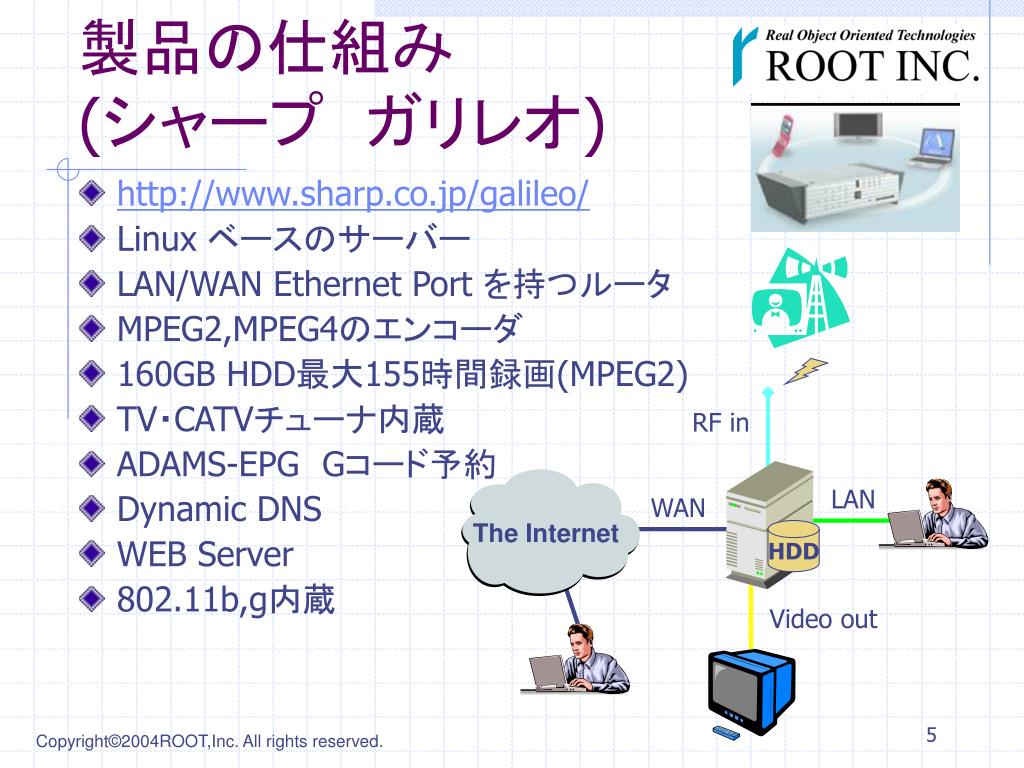 製品の仕組み
(シャープ　ガリレオ)

Real Object Oriented Technologies
ROOT INC.

http://www.sharp.co.jp/galileo/
Linux ベースのサーバー
LAN/WAN Ethernet Port を持つルータ
MPEG2,MPEG4のエンコーダ
160GB HDD最大155時間録画(MPEG2)
TV･CATVチューナ内蔵
ADAMS-EPG　Gコード予約
Dynamic DNS
WEB Server
802.11b,g内蔵

RF in
WAN
LAN
The Internet
HDD
Video out

Copyright©2004ROOT,Inc. All rights reserved.
5